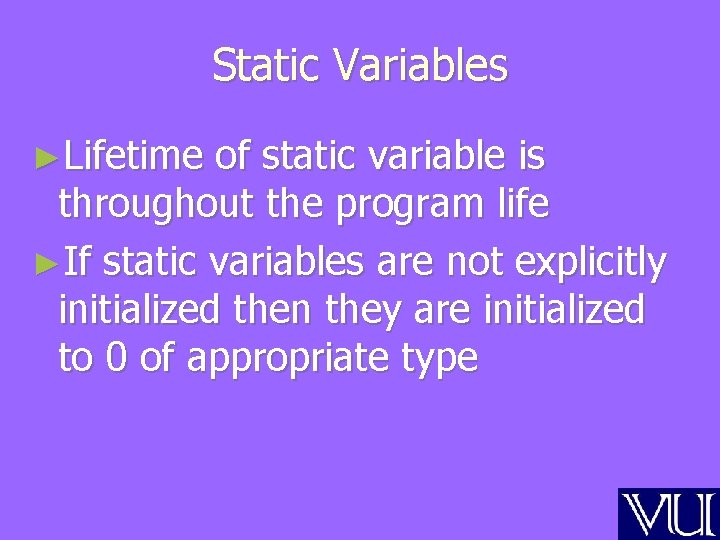 Static Variables

►Lifetime of static variable is throughout the program life

►If static variables are not explicitly initialized then they are initialized to 0 of appropriate type

VU